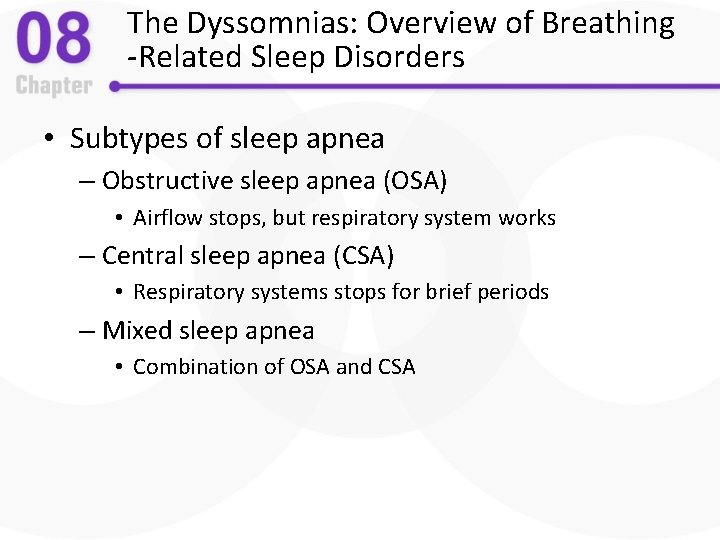 08
Chapter

The Dyssomnias: Overview of Breathing -Related Sleep Disorders

• Subtypes of sleep apnea
– Obstructive sleep apnea (OSA)
• Airflow stops, but respiratory system works
– Central sleep apnea (CSA)
• Respiratory systems stops for brief periods
– Mixed sleep apnea
• Combination of OSA and CSA